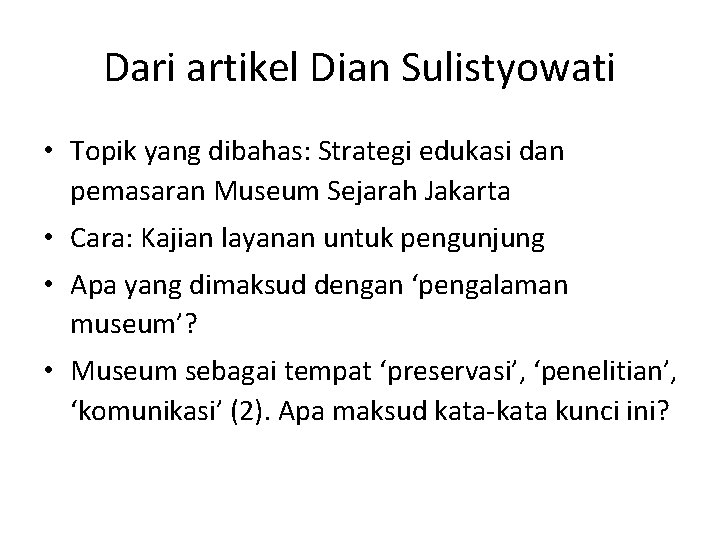 Dari artikel Dian Sulistyowati

• Topik yang dibahas: Strategi edukasi dan pemasaran Museum Sejarah Jakarta
• Cara: Kajian layanan untuk pengunjung
• Apa yang dimaksud dengan ‘pengalaman museum’?
• Museum sebagai tempat ‘preservasi’, ‘penelitian’, ‘komunikasi’ (2). Apa maksud kata-kata kunci ini?